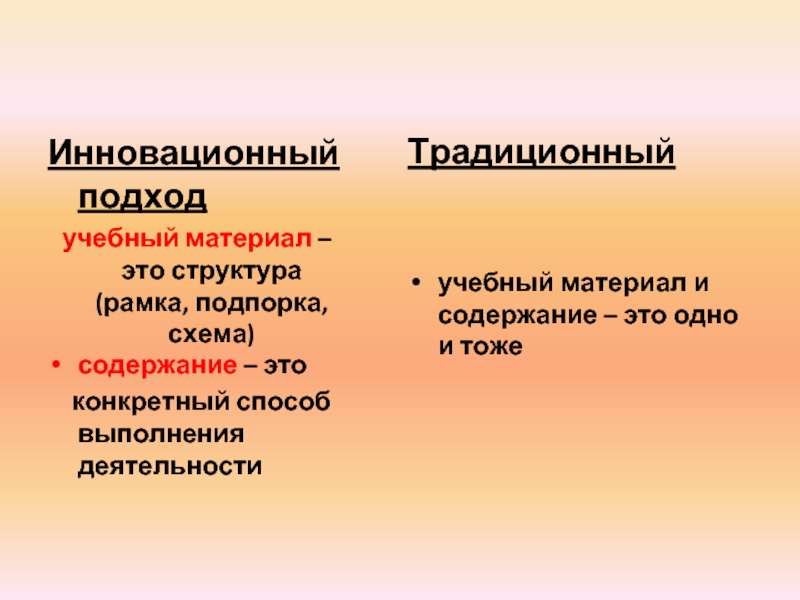 Инновационный подход

учебный материал – это структура (рамка, подпорка, схема)

• содержание – это конкретный способ выполнения деятельности

Традиционный

• учебный материал и содержание – это одно и тоже